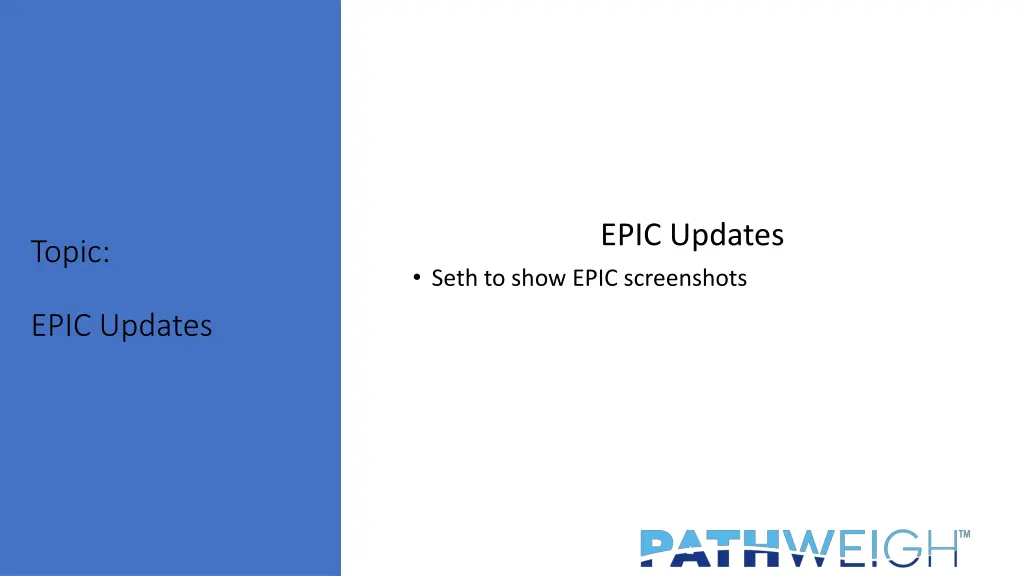 Topic:

EPIC Updates

EPIC Updates

• Seth to show EPIC screenshots

PATHWEIGH™